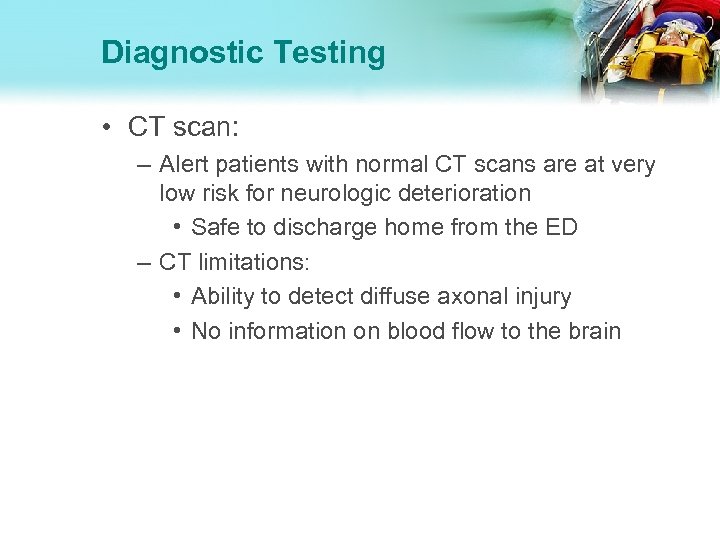 Diagnostic Testing

• CT scan:
– Alert patients with normal CT scans are at very low risk for neurologic deterioration
• Safe to discharge home from the ED
– CT limitations:
• Ability to detect diffuse axonal injury
• No information on blood flow to the brain